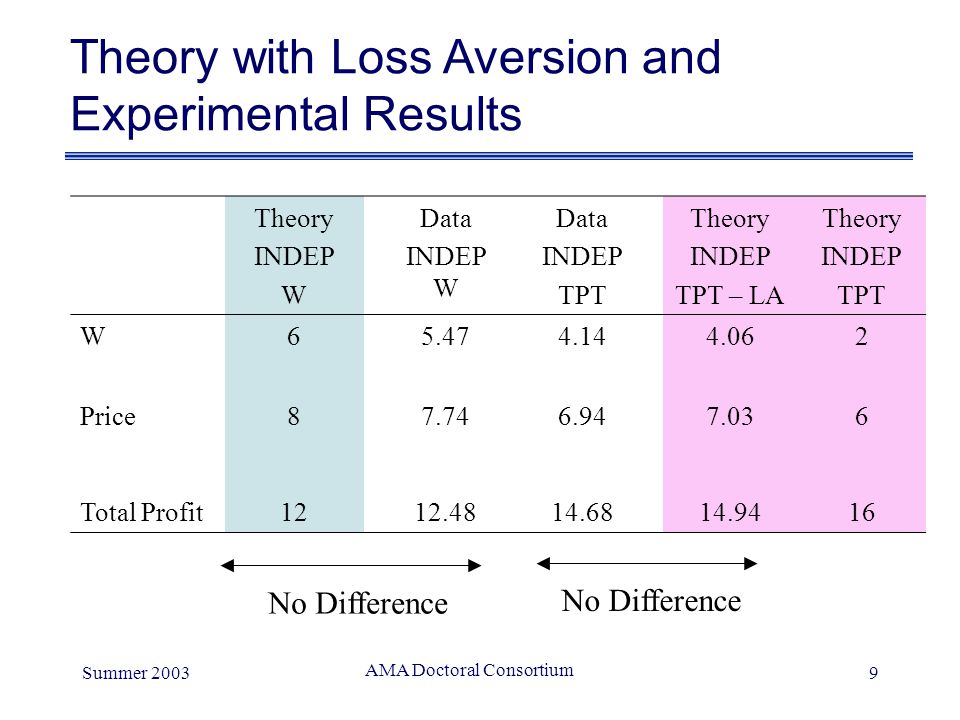 Theory with Loss Aversion and Experimental Results

| | Theory INDEP W | Data INDEP W | Data INDEP TPT | Theory INDEP TPT – LA | Theory INDEP TPT |
|---|---|---|---|---|---|
| W | 6 | 5.47 | 4.14 | 4.06 | 2 |
| Price | 8 | 7.74 | 6.94 | 7.03 | 6 |
| Total Profit | 12 | 12.48 | 14.68 | 14.94 | 16 |

No Difference

No Difference

Summer 2003

AMA Doctoral Consortium

9